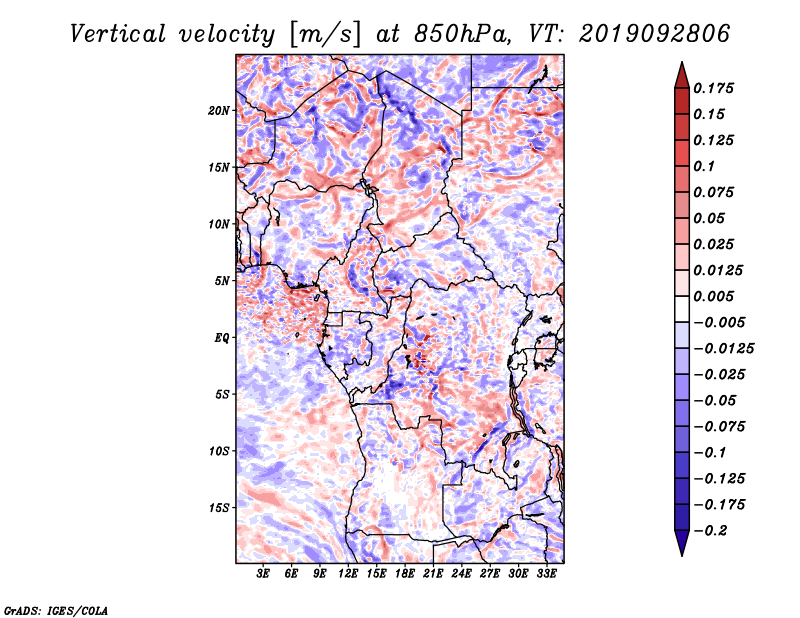 Vertical velocity [m/s] at 850hPa, VT: 2019092806

20N
15N
10N
5N
EQ
5S
10S
15S

3E 6E 9E 12E 15E 18E 21E 24E 27E 30E 33E

0.175
0.15
0.125
0.1
0.075
0.05
0.025
0.0125
0.005
−0.005
−0.0125
−0.025
−0.05
−0.075
−0.1
−0.125
−0.175
−0.2

GrADS: IGES/COLA